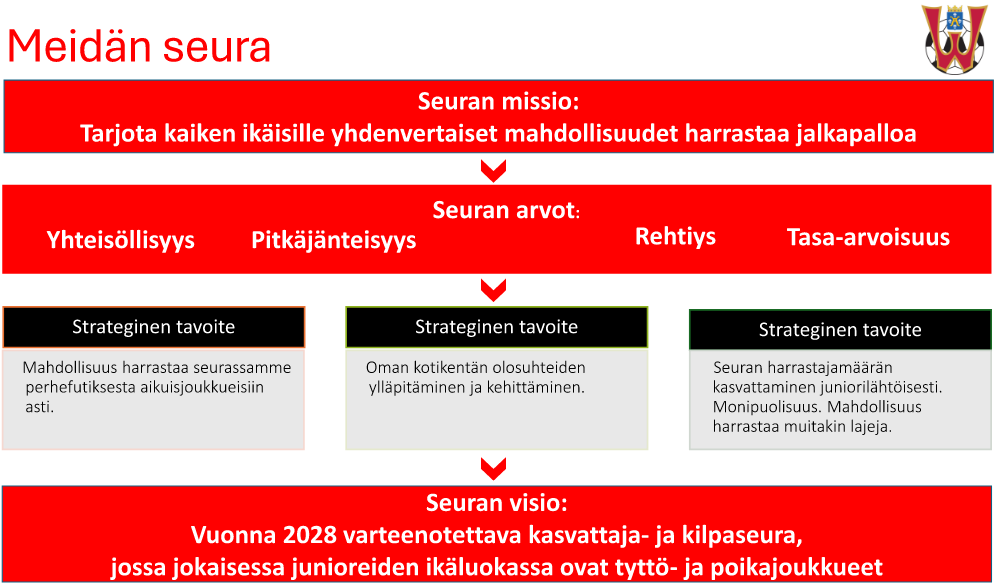 Meidän seura

Seuran missio:
Tarjota kaiken ikäisille yhdenvertaiset mahdollisuudet harrastaa jalkapalloa

Seuran arvot:
Yhteisöllisyys Pitkäjänteisyys Rehtiys Tasa-arvoisuus

Strateginen tavoite

Mahdollisuus harrastaa seurassamme perhefutiksesta aikuisjoukkueisiin asti.

Strateginen tavoite

Oman kotikentän olosuhteiden ylläpitäminen ja kehittäminen.

Strateginen tavoite

Seuran harrastajamäärän kasvattaminen juniorilähtöisesti. Monipuolisuus. Mahdollisuus harrastaa muitakin lajeja.

Seuran visio:
Vuonna 2028 varteenotettava kasvattaja- ja kilpaseura,
jossa jokaisessa junioreiden ikäluokassa ovat tyttö- ja poikajoukkueet